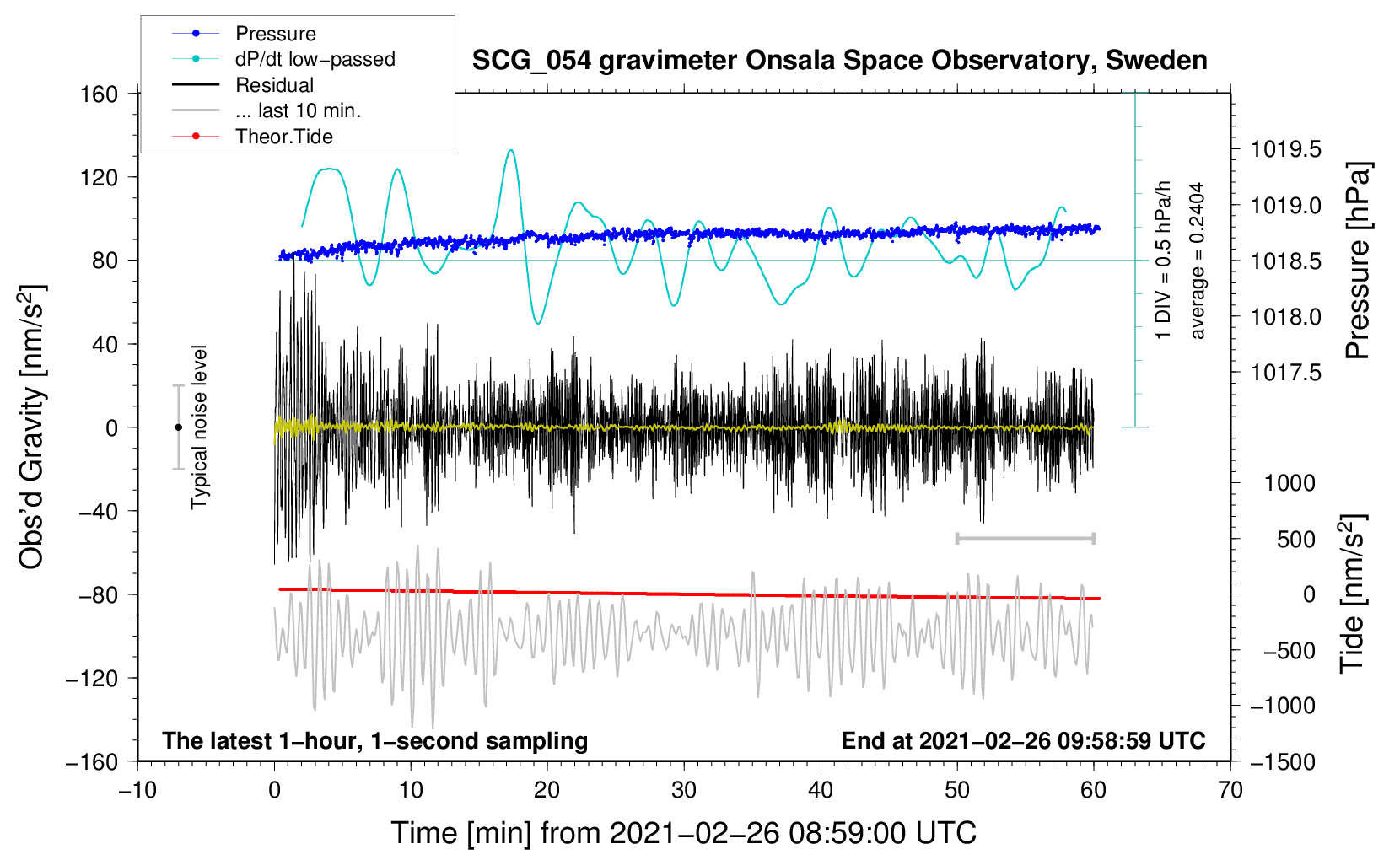 Pressure
dP/dt low−passed
Residual
... last 10 min.
Theor.Tide

SCG_054 gravimeter Onsala Space Observatory, Sweden

160
120
80
40
0
−40
−80
−120
−160

Obs'd Gravity [nm/s$^2$]

Typical noise level

1 DIV = 0.5 hPa/h
average = 0.2404

1019.5
1019.0
1018.5
1018.0
1017.5

Pressure [hPa]

1000
500
0
−500
−1000
−1500

Tide [nm/s$^2$]

The latest 1−hour, 1−second sampling
End at 2021−02−26 09:58:59 UTC

−10
0
10
20
30
40
50
60
70

Time [min] from 2021−02−26 08:59:00 UTC